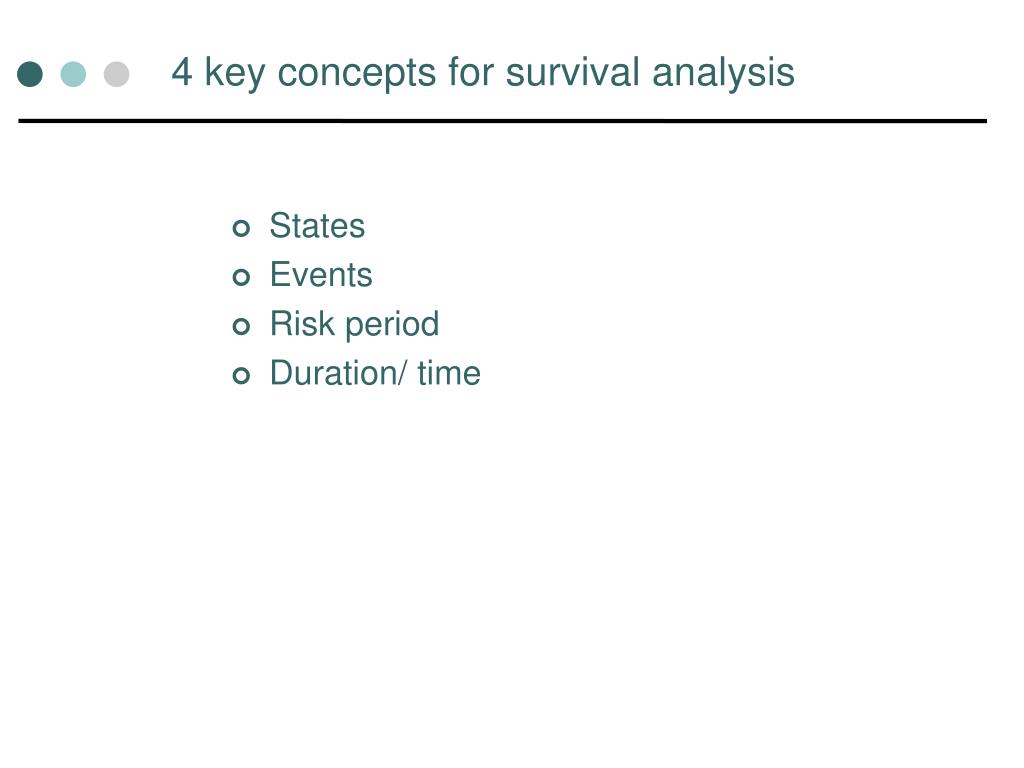 4 key concepts for survival analysis

- States
- Events
- Risk period
- Duration/ time